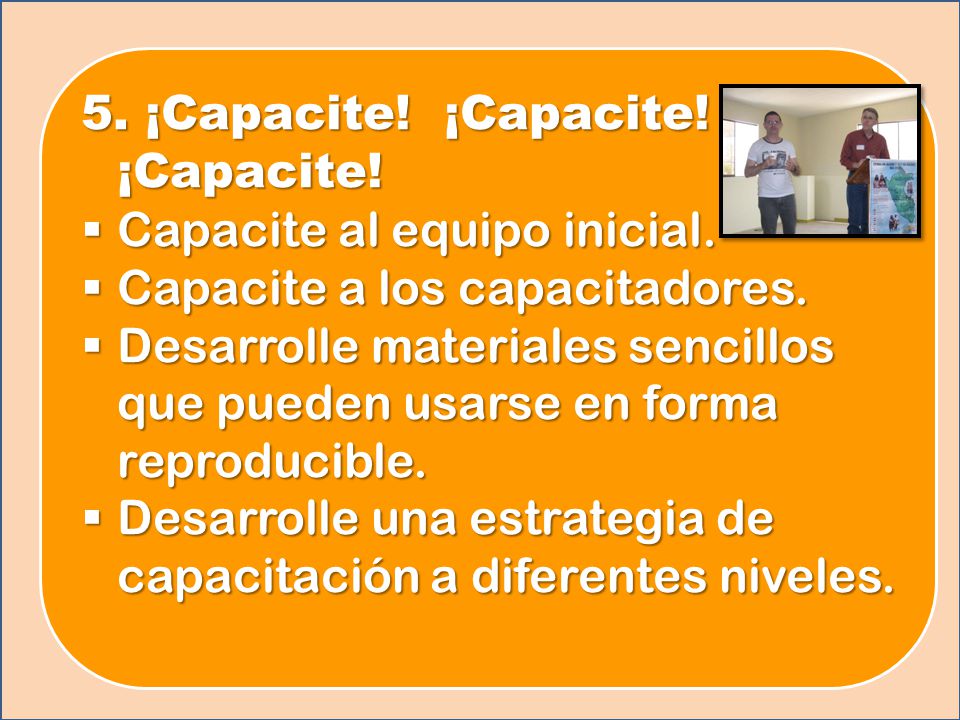 5. ¡Capacite! ¡Capacite! ¡Capacite!

▪ Capacite al equipo inicial.
▪ Capacite a los capacitadores.
▪ Desarrolle materiales sencillos que pueden usarse en forma reproducible.
▪ Desarrolle una estrategia de capacitación a diferentes niveles.